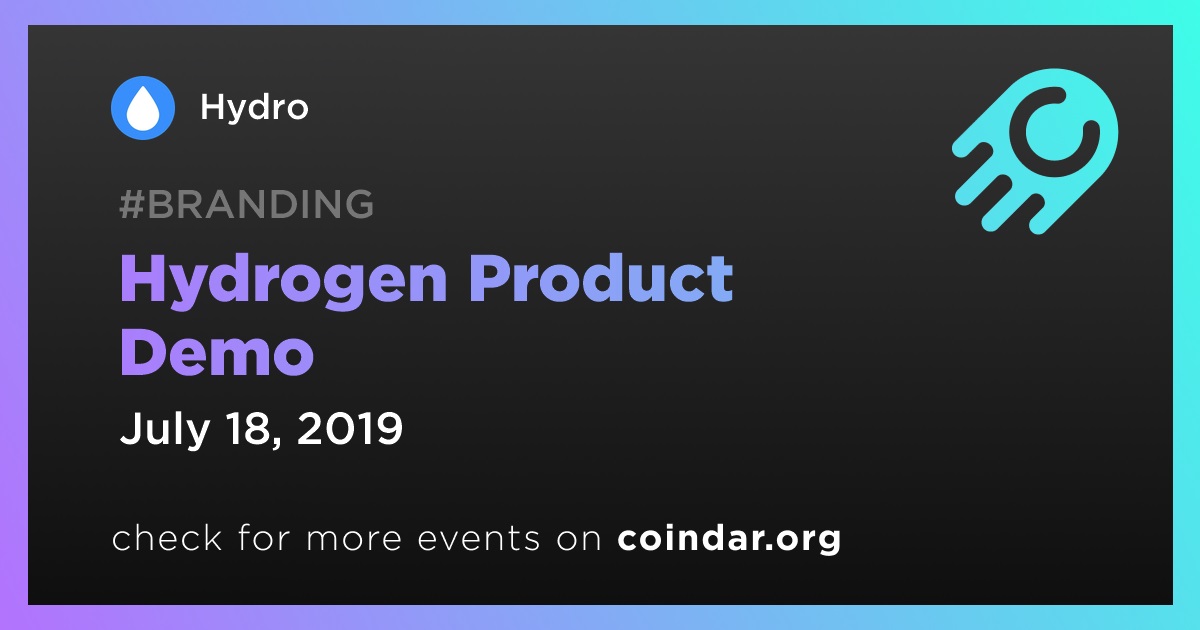 Hydro

#BRANDING

Hydrogen Product Demo

July 18, 2019

check for more events on coindar.org